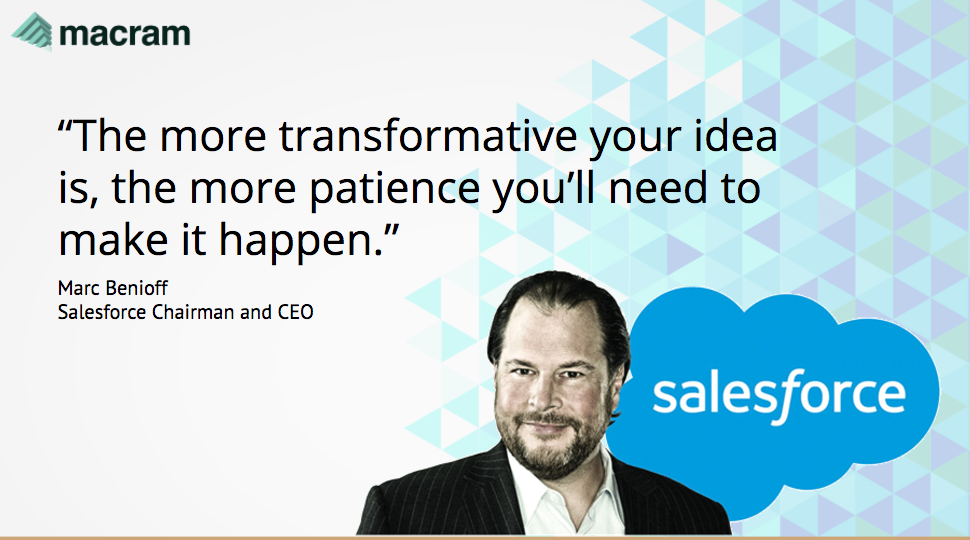 macram

“The more transformative your idea is, the more patience you’ll need to make it happen.”

Marc Benioff
Salesforce Chairman and CEO

salesforce